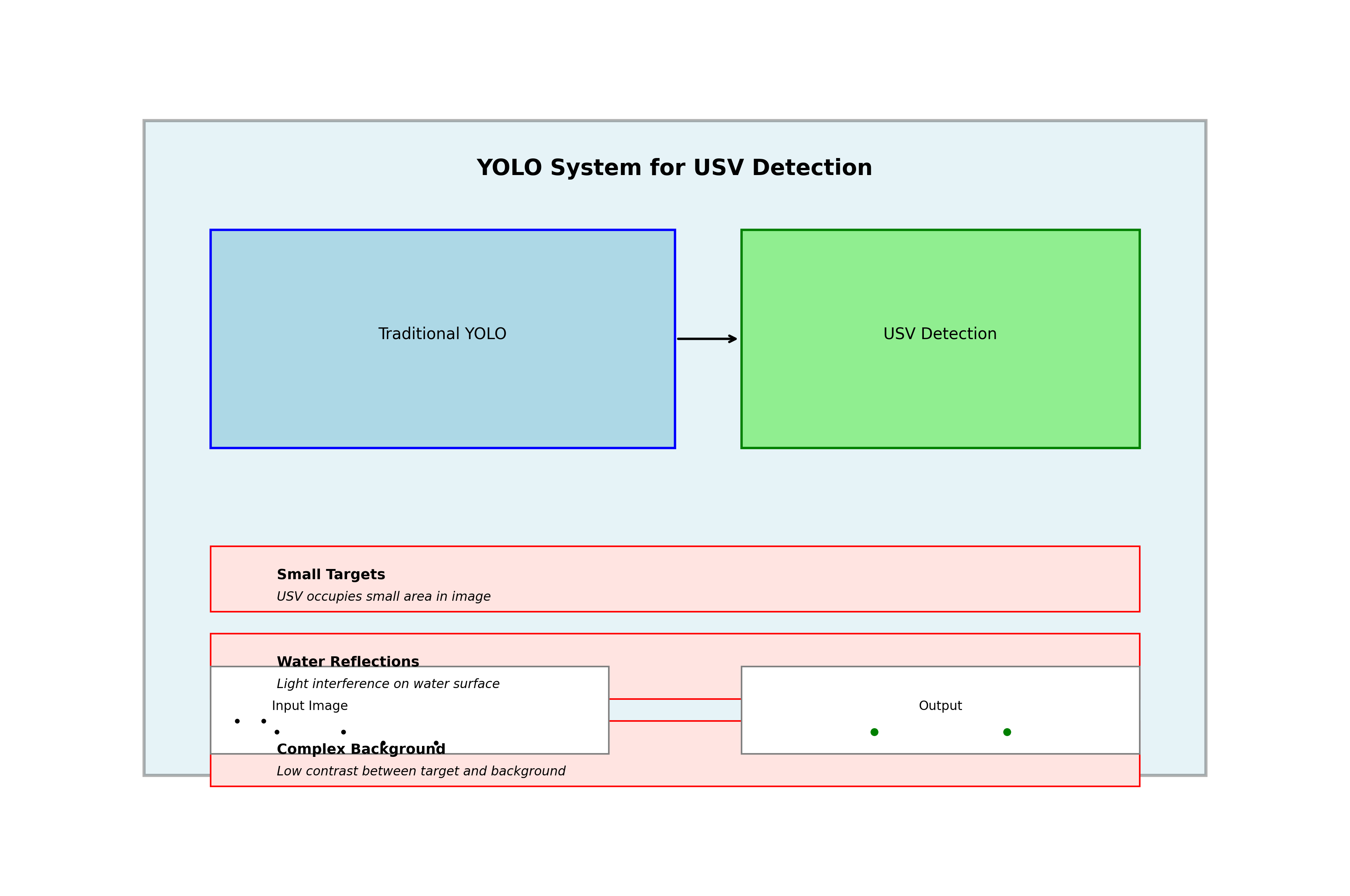 YOLO System for USV Detection

Traditional YOLO

USV Detection

Small Targets
USV occupies small area in image

Water Reflections
Light interference on water surface

Input Image

Output

Complex Background
Low contrast between target and background